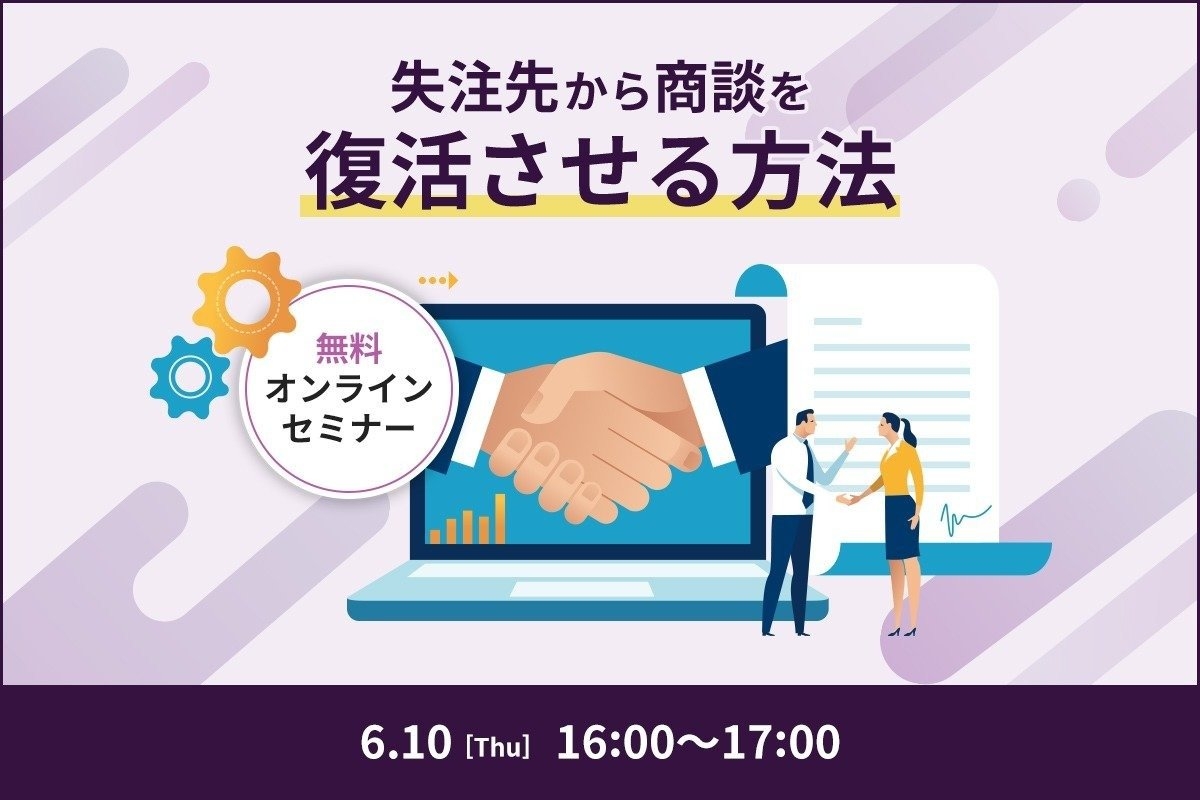 失注先から商談を
復活させる方法

無料
オンライン
セミナー

6.10 [Thu] 16:00〜17:00